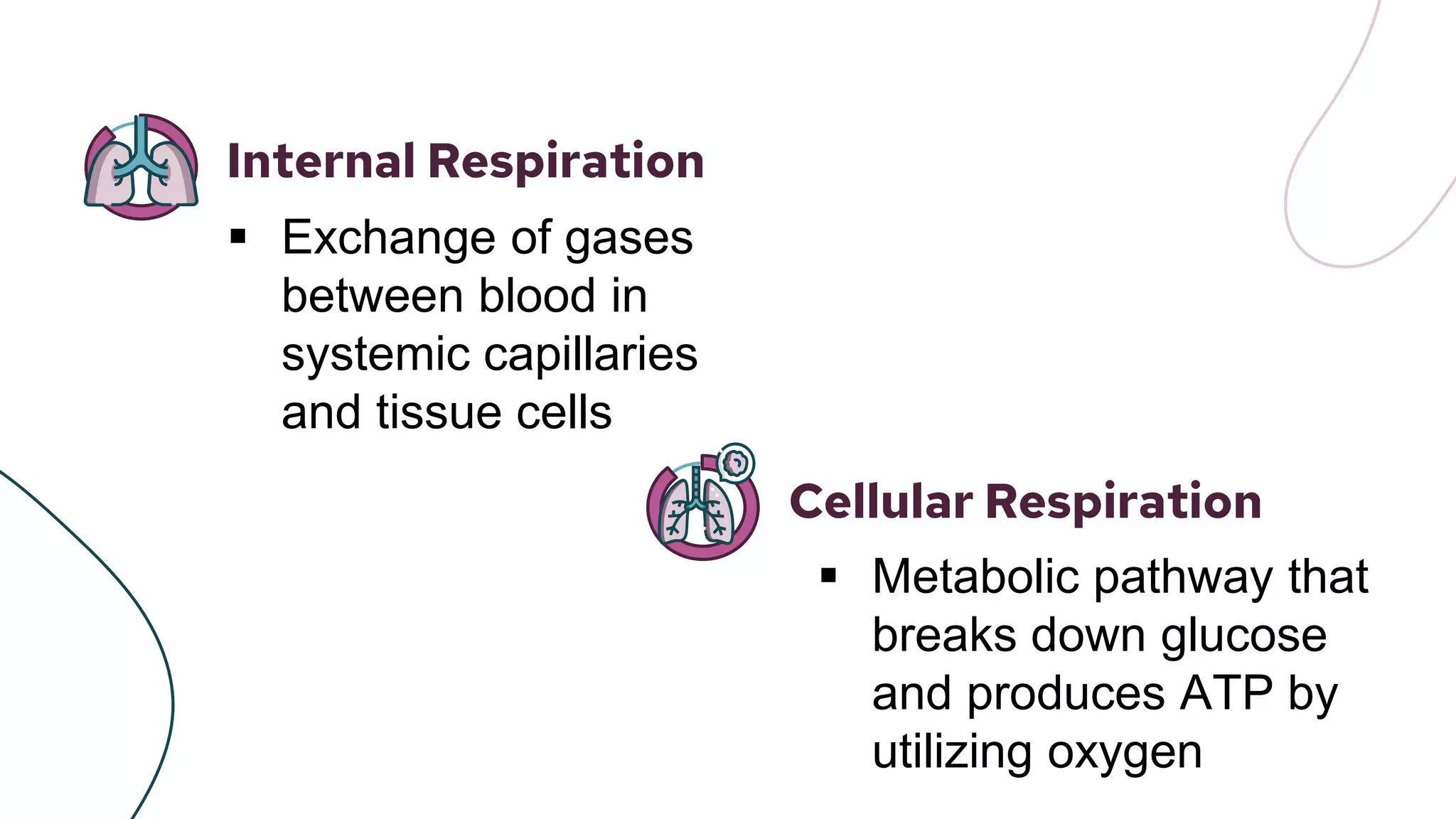 Internal Respiration

▪ Exchange of gases between blood in systemic capillaries and tissue cells

Cellular Respiration

▪ Metabolic pathway that breaks down glucose and produces ATP by utilizing oxygen